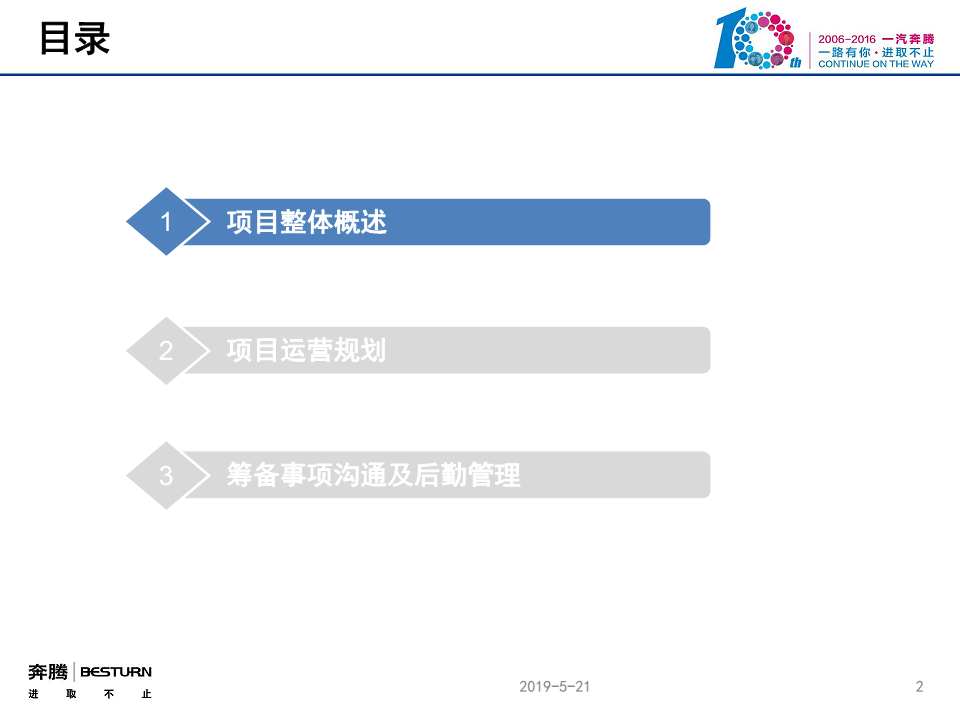 目录

10th

2006-2016 一汽奔腾
一路有你·进取不止
CONTINUE ON THE WAY

1 项目整体概述

2 项目运营规划

3 筹备事项沟通及后勤管理

奔腾 | BESTURN
进 取 不 止

2019-5-21

2